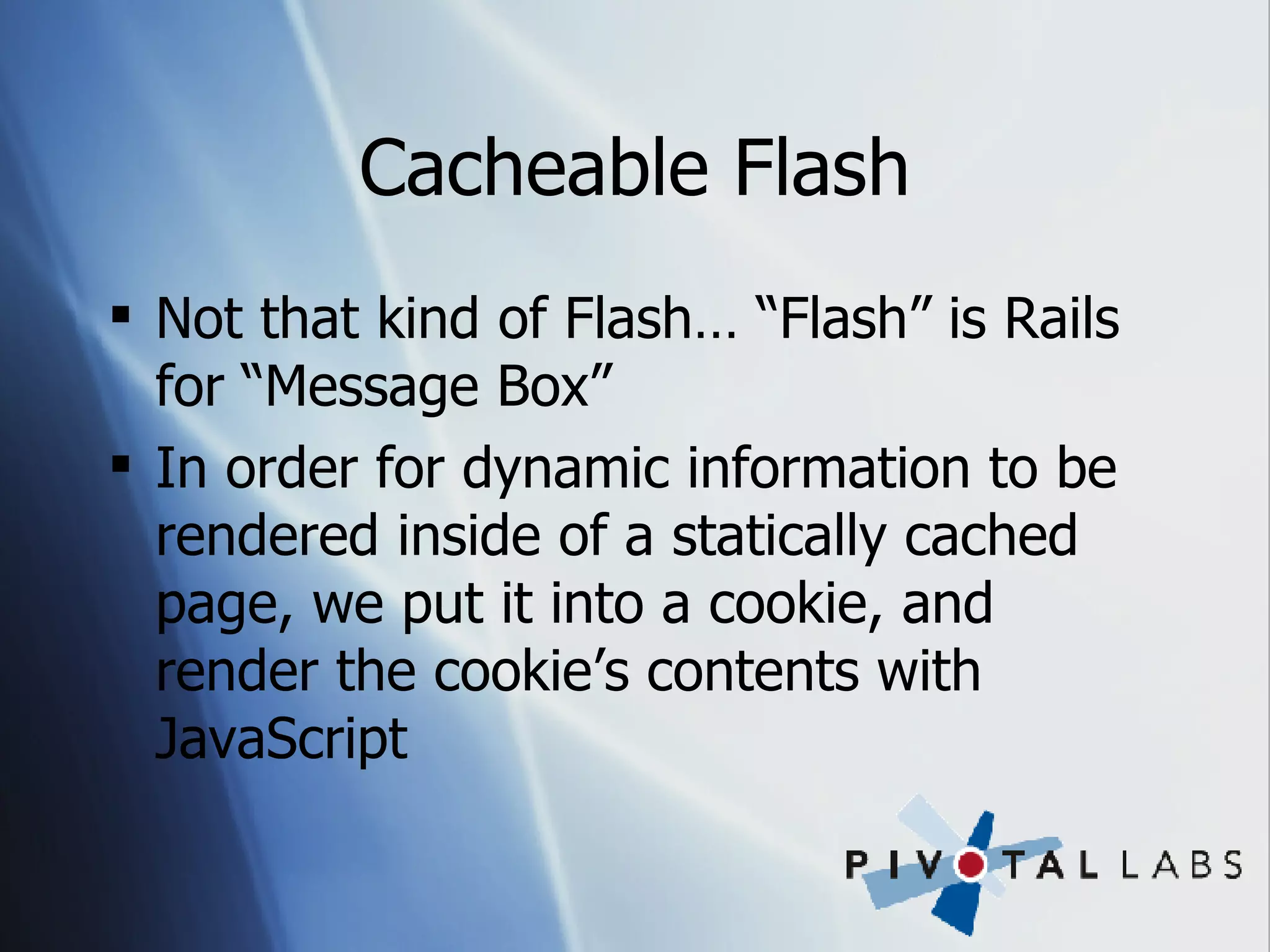 Cacheable Flash

▪ Not that kind of Flash… “Flash” is Rails for “Message Box”

▪ In order for dynamic information to be rendered inside of a statically cached page, we put it into a cookie, and render the cookie’s contents with JavaScript

PIVOTAL LABS